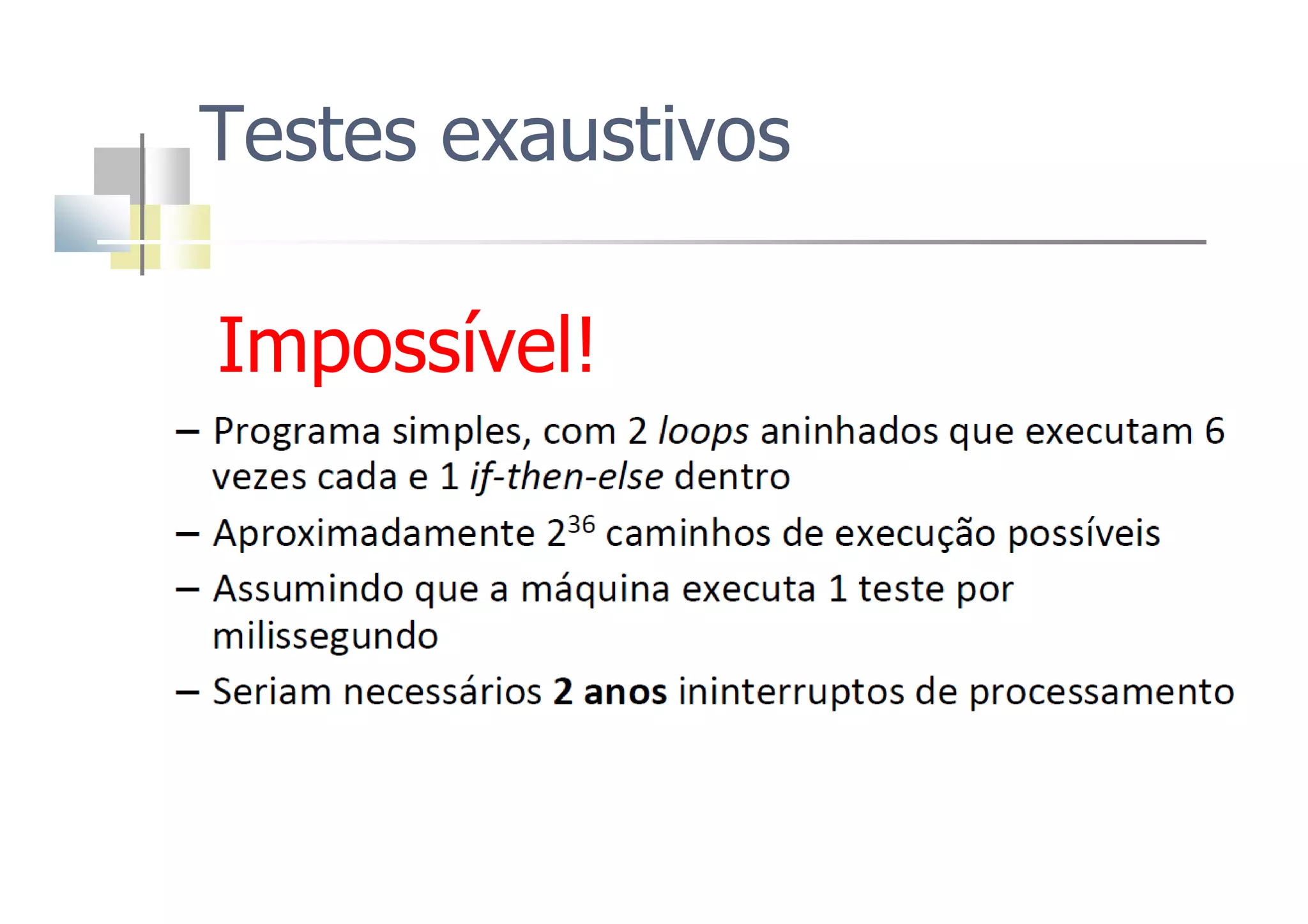 Testes exaustivos

Impossível!

– Programa simples, com 2 loops aninhados que executam 6 vezes cada e 1 if-then-else dentro
– Aproximadamente $2^{36}$ caminhos de execução possíveis
– Assumindo que a máquina executa 1 teste por milissegundo
– Seriam necessários 2 anos ininterruptos de processamento